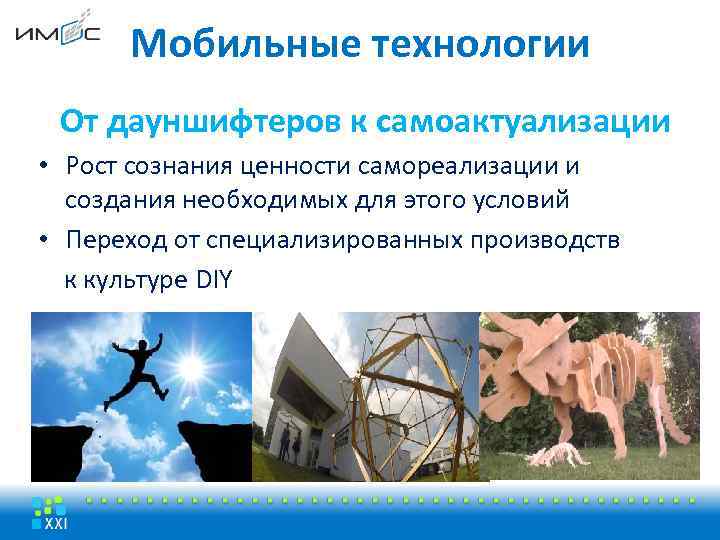 ИМОС

Мобильные технологии

От дауншифтеров к самоактуализации

• Рост сознания ценности самореализации и создания необходимых для этого условий

• Переход от специализированных производств к культуре DIY

XXI